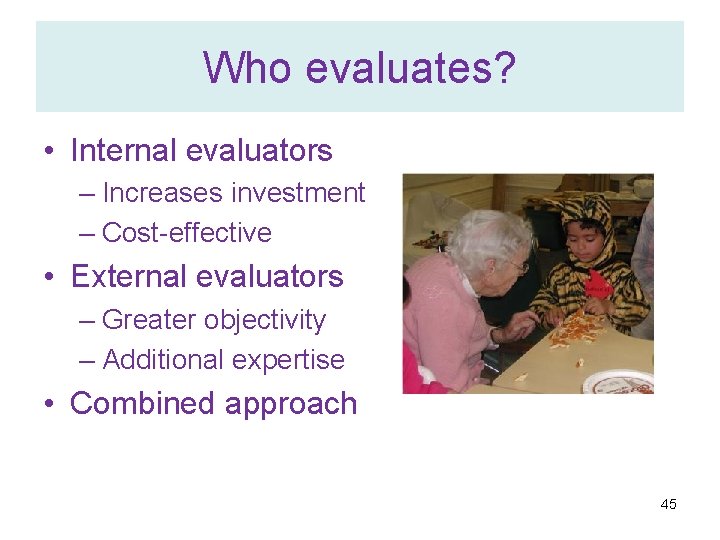 Who evaluates?

• Internal evaluators
 – Increases investment
 – Cost-effective
• External evaluators
 – Greater objectivity
 – Additional expertise
• Combined approach

45